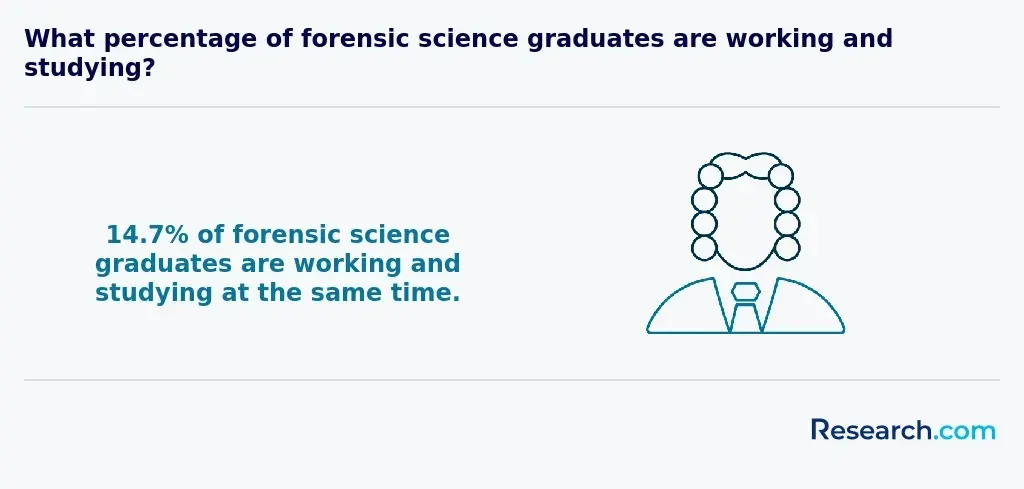 What percentage of forensic science graduates are working and studying?

14.7% of forensic science graduates are working and studying at the same time.

Research.com